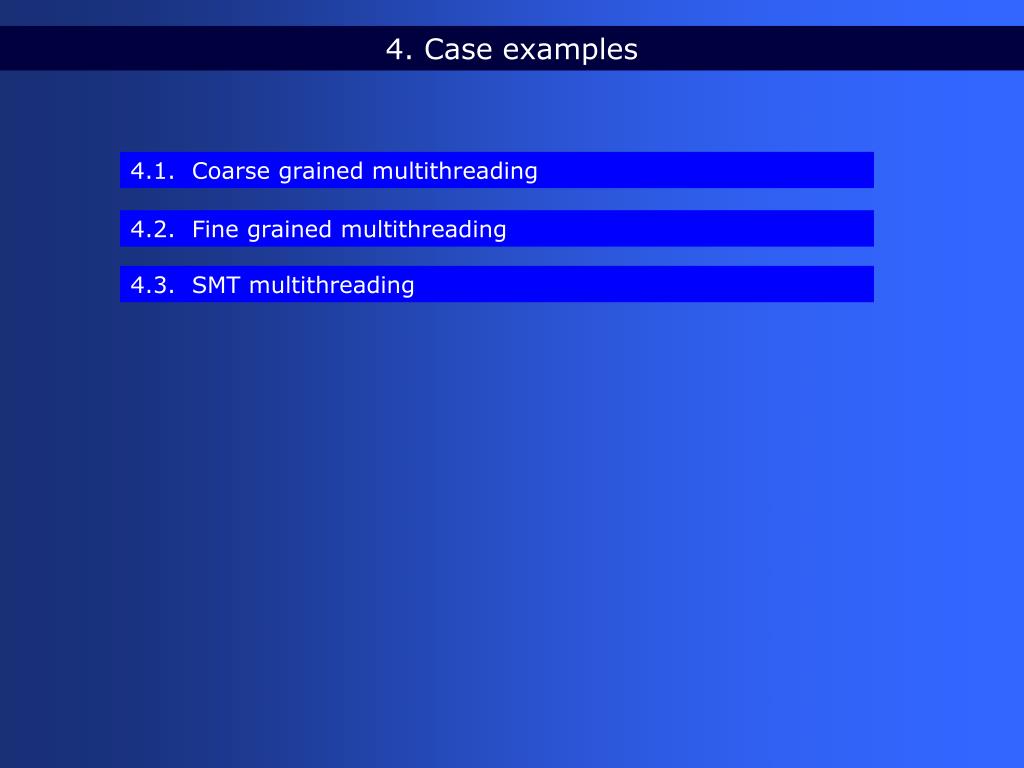 4. Case examples

4.1. Coarse grained multithreading

4.2. Fine grained multithreading

4.3. SMT multithreading